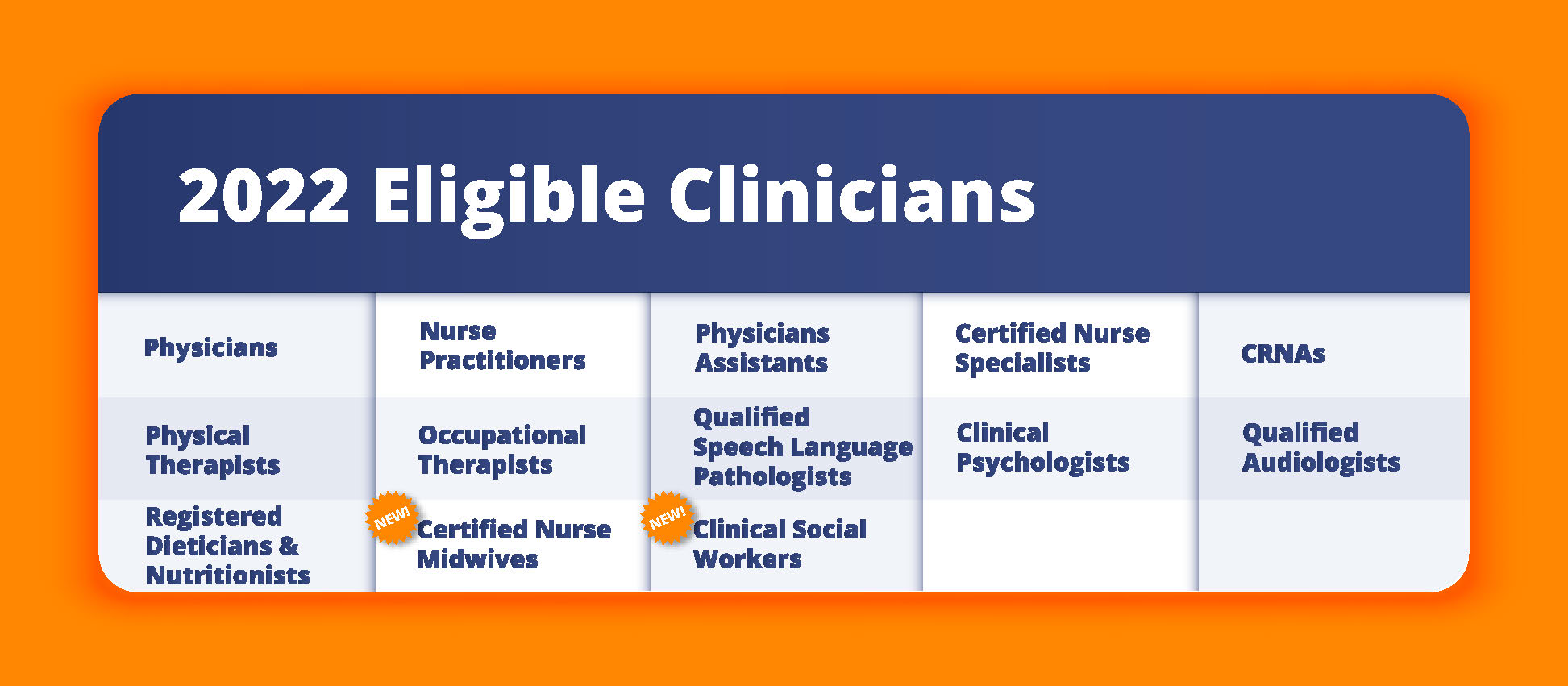 2022 Eligible Clinicians

| Physicians | Nurse Practitioners | Physicians Assistants | Certified Nurse Specialists | CRNAs |
|---|---|---|---|---|
| Physical Therapists | Occupational Therapists | Qualified Speech Language Pathologists | Clinical Psychologists | Qualified Audiologists |
| Registered Dieticians & Nutritionists | NEW! Certified Nurse Midwives | NEW! Clinical Social Workers | | |